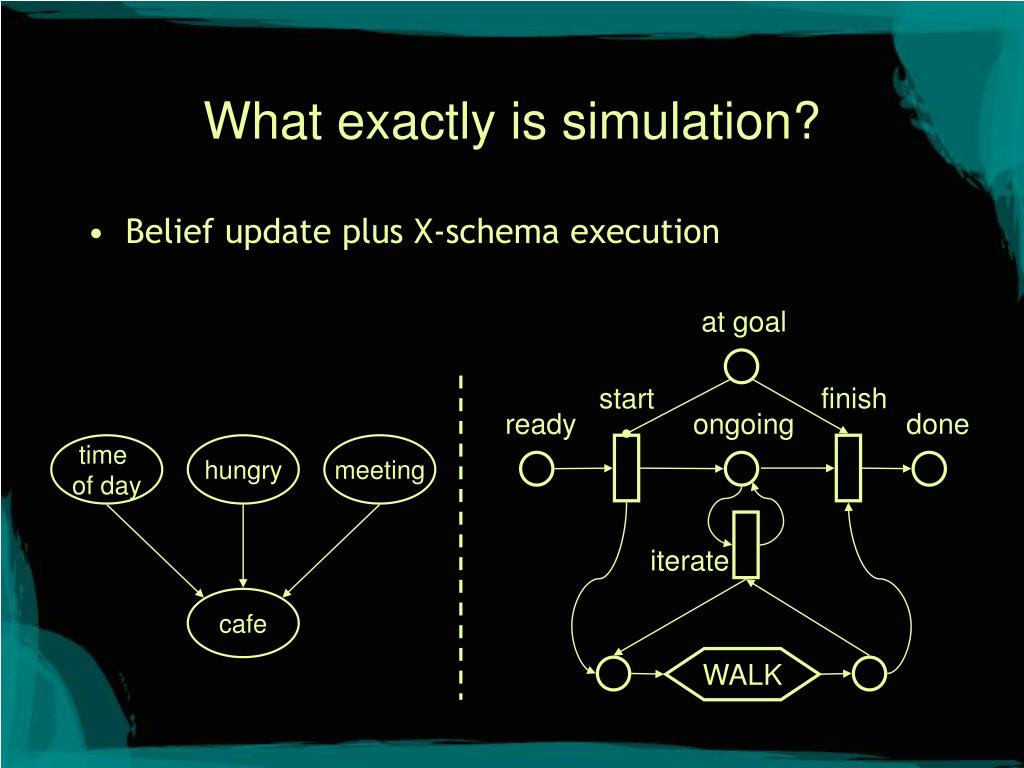 What exactly is simulation?

• Belief update plus X-schema execution

time of day

hungry

meeting

cafe

at goal

start

finish

ready

ongoing

done

iterate

WALK